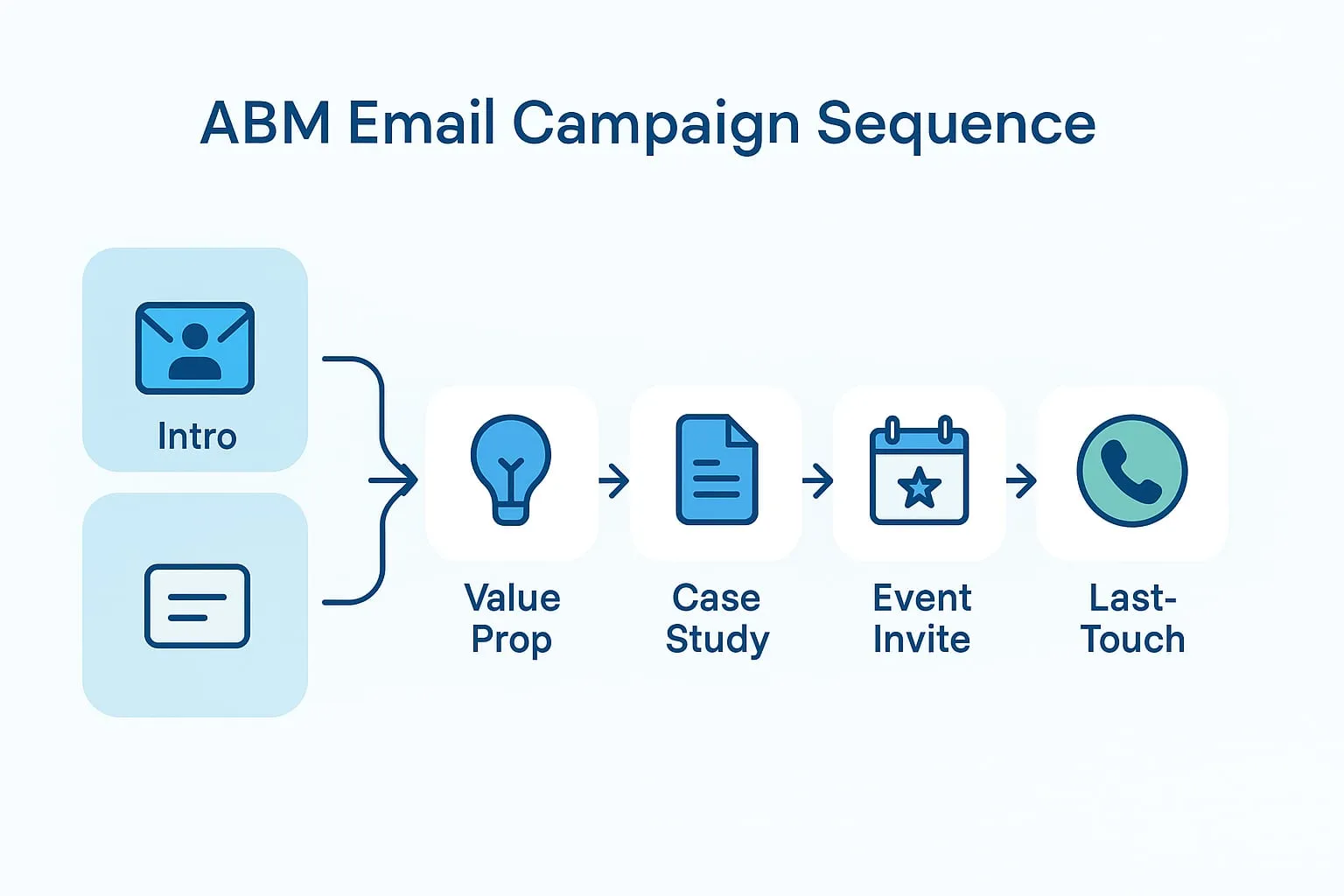 ABM Email Campaign Sequence

Intro

Value Prop

Case Study

Event Invite

Last-Touch